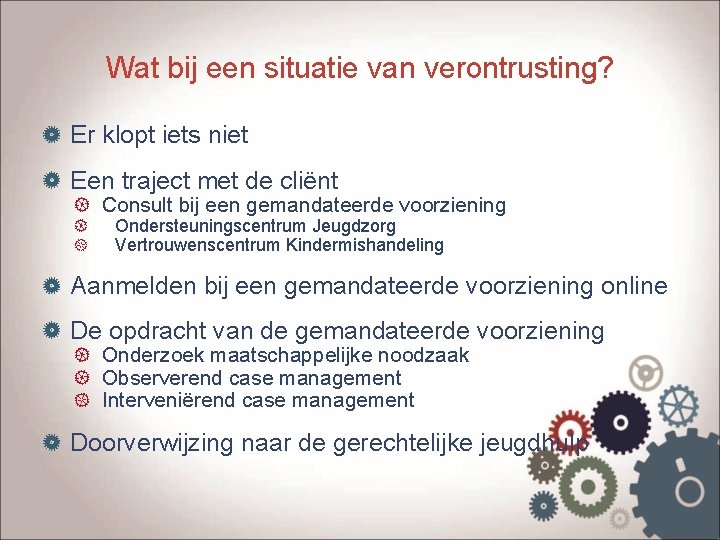 Wat bij een situatie van verontrusting?

Er klopt iets niet

Een traject met de cliënt
Consult bij een gemandateerde voorziening
Ondersteuningscentrum Jeugdzorg
Vertrouwenscentrum Kindermishandeling

Aanmelden bij een gemandateerde voorziening online

De opdracht van de gemandateerde voorziening
Onderzoek maatschappelijke noodzaak
Observerend case management
Interveniërend case management

Doorverwijzing naar de gerechtelijke jeugdhulp